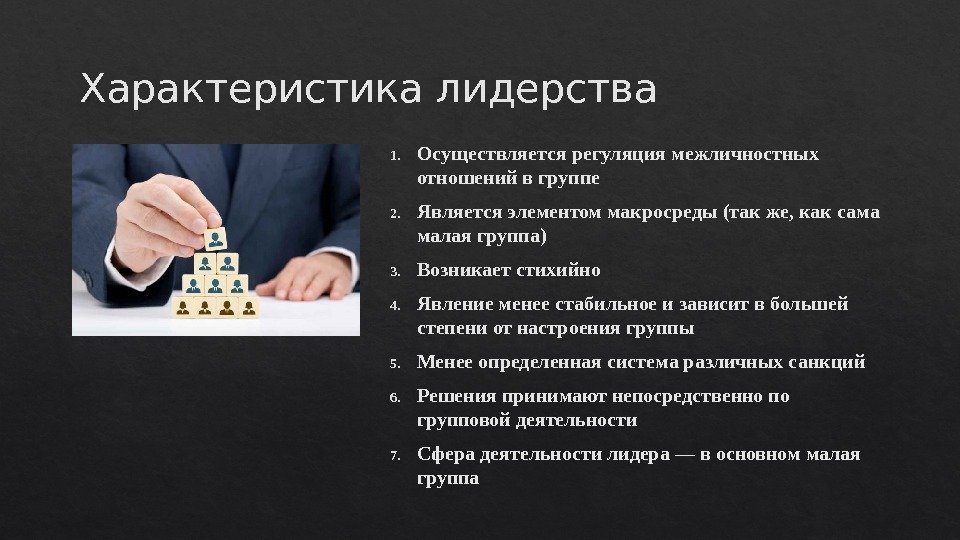 Характеристика лидерства

1. Осуществляется регуляция межличностных отношений в группе
2. Является элементом макросреды (так же, как сама малая группа)
3. Возникает стихийно
4. Явление менее стабильное и зависит в большей степени от настроения группы
5. Менее определенная система различных санкций
6. Решения принимают непосредственно по групповой деятельности
7. Сфера деятельности лидера — в основном малая группа